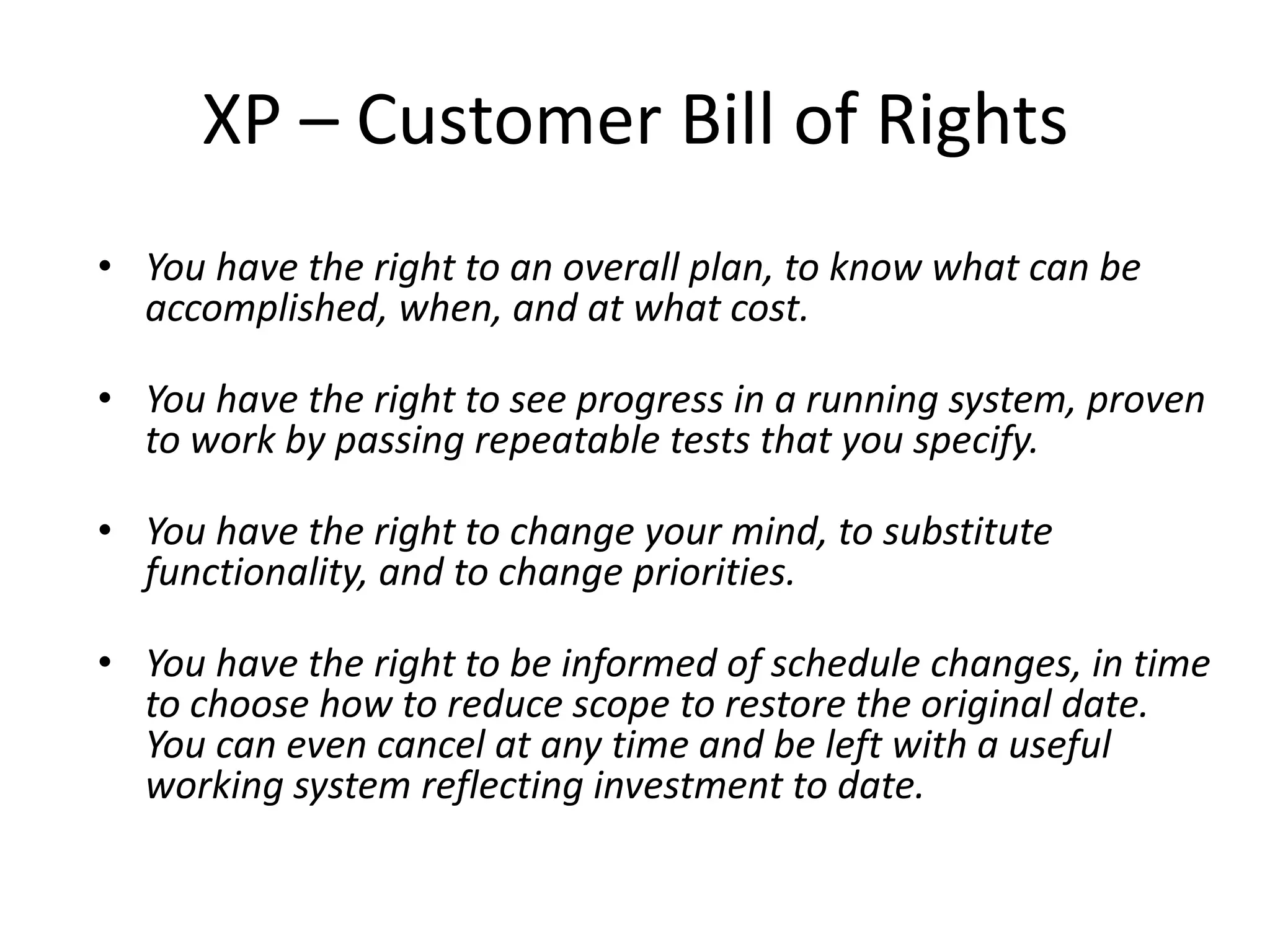 XP – Customer Bill of Rights

• You have the right to an overall plan, to know what can be accomplished, when, and at what cost.

• You have the right to see progress in a running system, proven to work by passing repeatable tests that you specify.

• You have the right to change your mind, to substitute functionality, and to change priorities.

• You have the right to be informed of schedule changes, in time to choose how to reduce scope to restore the original date. You can even cancel at any time and be left with a useful working system reflecting investment to date.